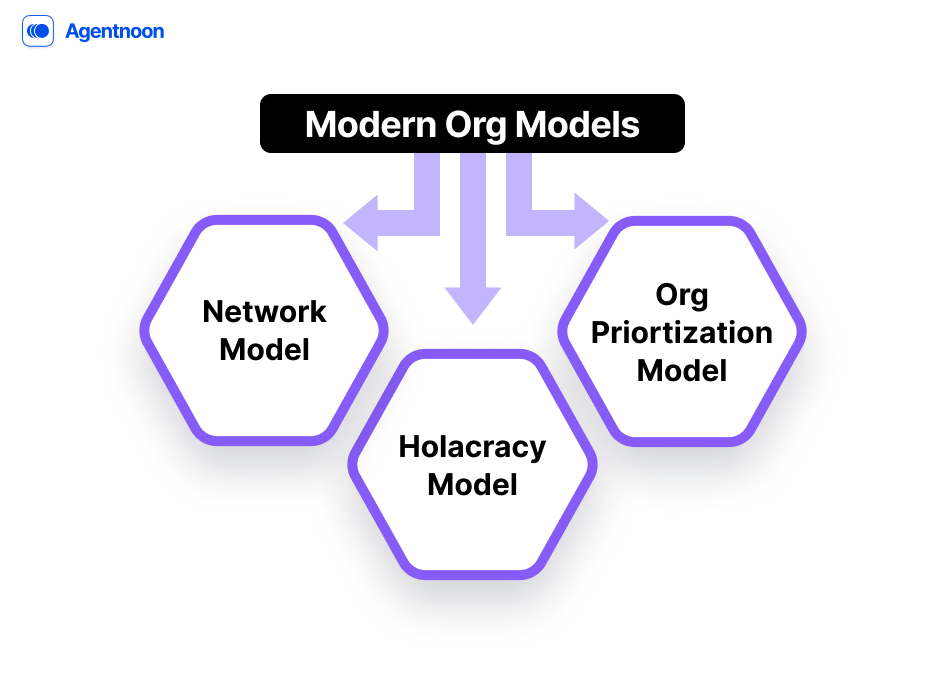 Agentnoon

Modern Org Models

Network Model

Holacracy Model

Org Priortization Model